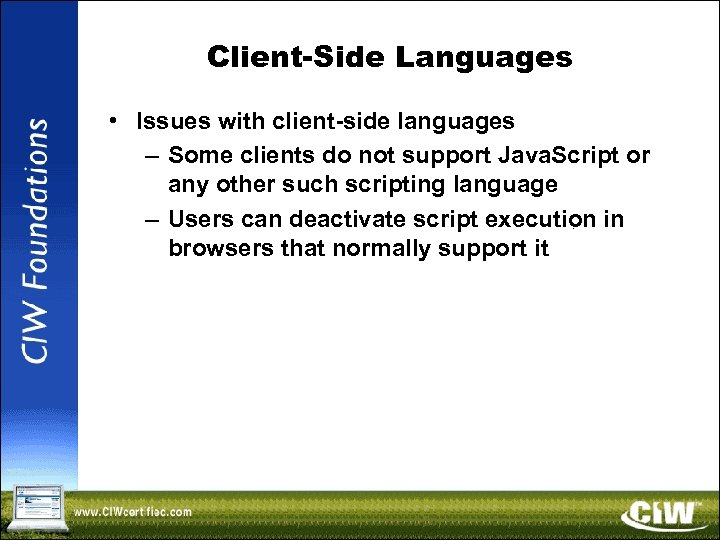 CIW Foundations

Client-Side Languages

• Issues with client-side languages
– Some clients do not support JavaScript or any other such scripting language
– Users can deactivate script execution in browsers that normally support it

www.CIWcertified.com

CIW